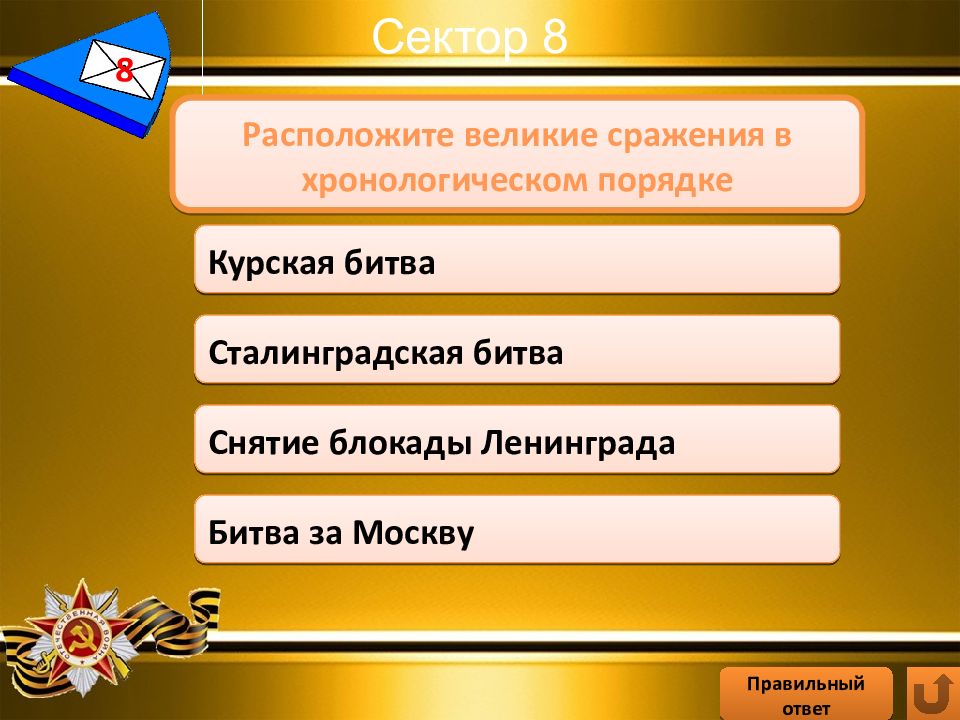 8

Сектор 8

Расположите великие сражения в хронологическом порядке

Курская битва

Сталинградская битва

Снятие блокады Ленинграда

Битва за Москву

ОТЕЧЕСТВЕННАЯ ВОЙНА

Правильный ответ